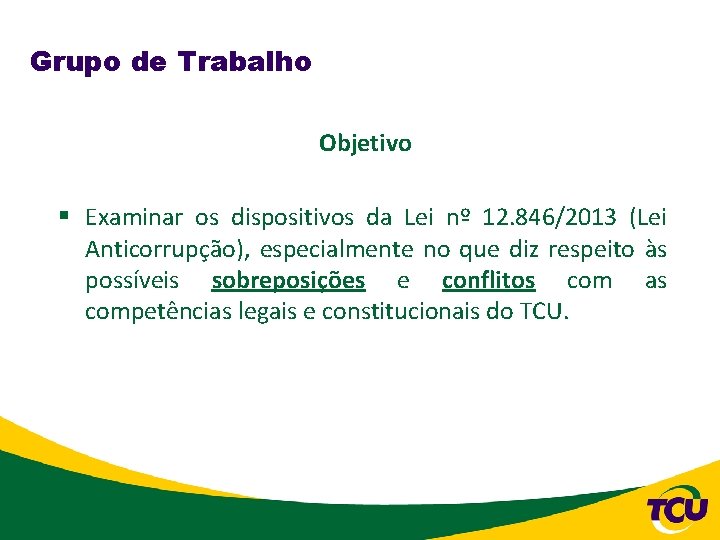 Grupo de Trabalho

Objetivo

▪ Examinar os dispositivos da Lei nº 12.846/2013 (Lei Anticorrupção), especialmente no que diz respeito às possíveis sobreposições e conflitos com as competências legais e constitucionais do TCU.

TCU